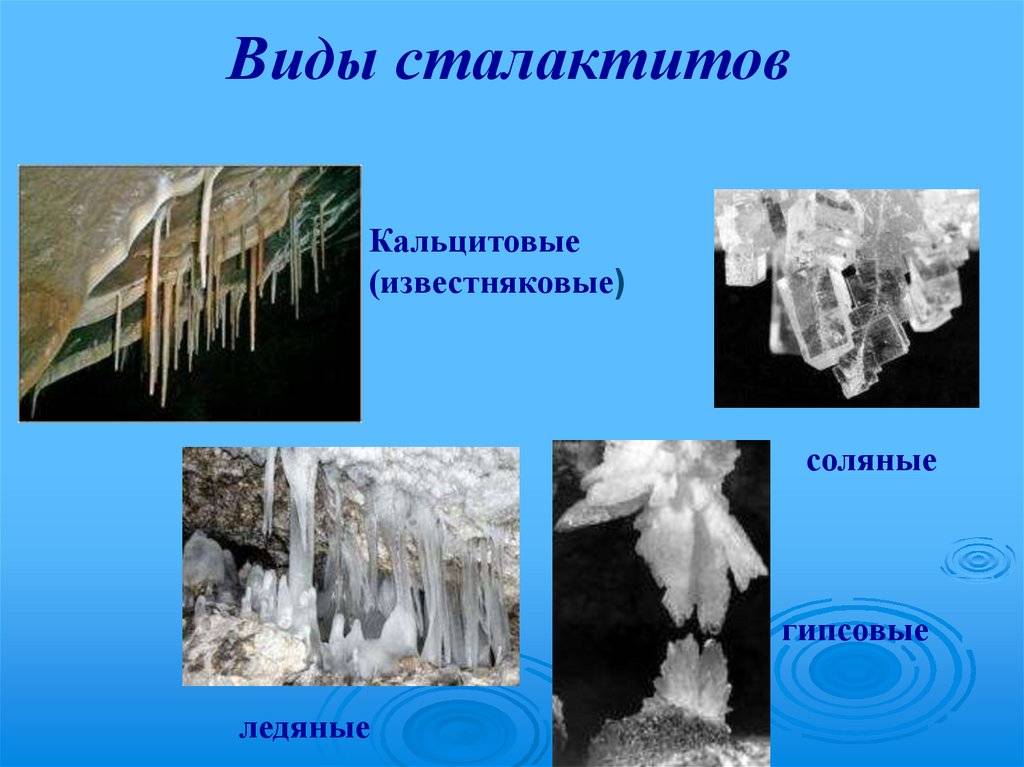 Виды сталактитов

Кальцитовые (известняковые)

соляные

гипсовые

ледяные